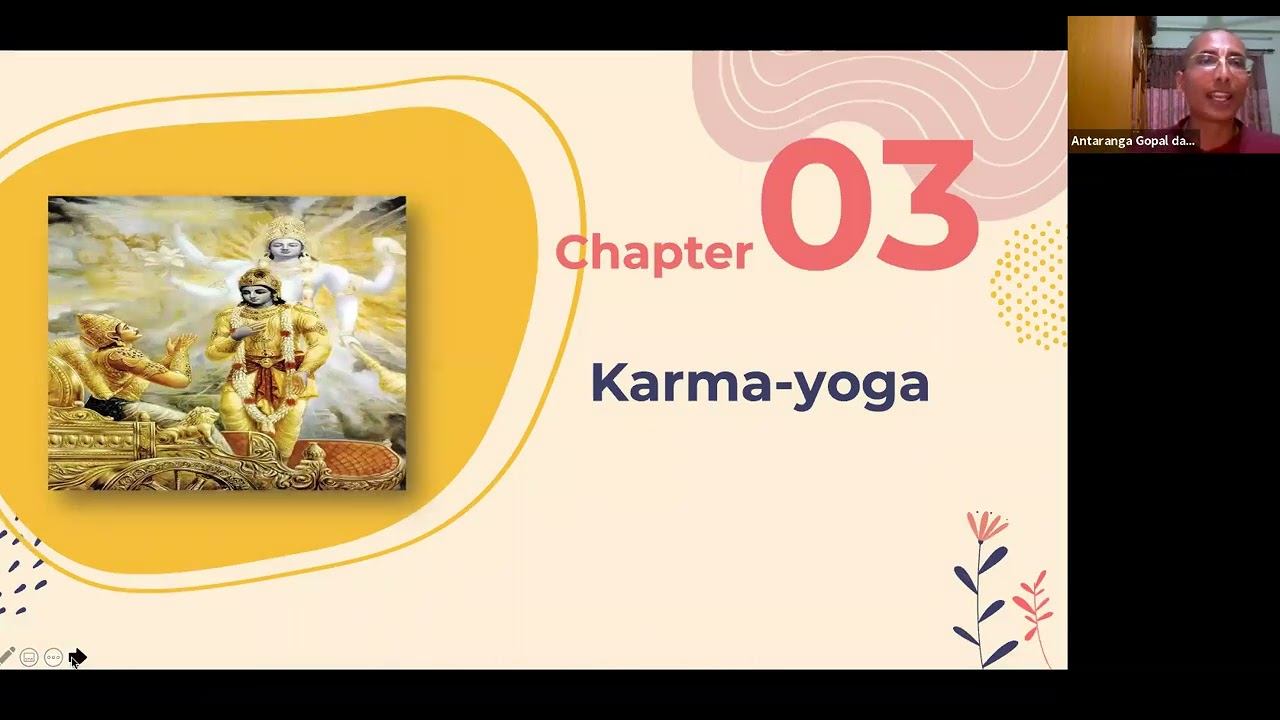 Chapter 03

Karma-yoga

Antaranga Gopal da...